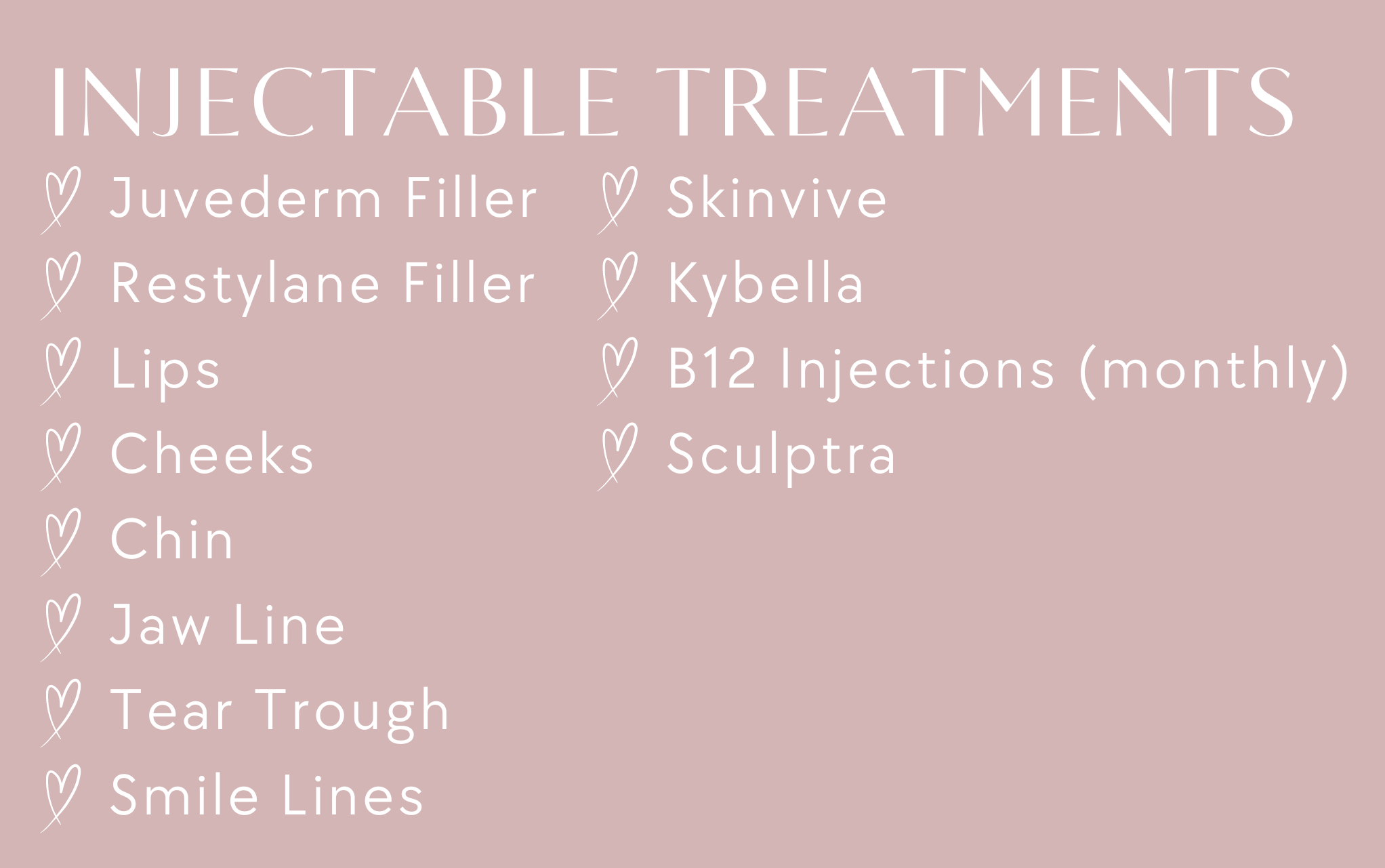 INJECTABLE TREATMENTS

Juvederm Filler
Restylane Filler
Lips
Cheeks
Chin
Jaw Line
Tear Trough
Smile Lines

Skinvive
Kybella
B12 Injections (monthly)
Sculptra